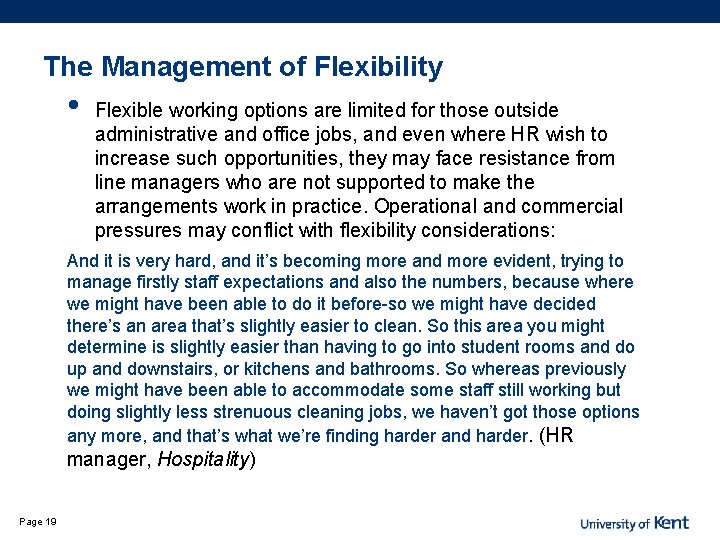 The Management of Flexibility

• Flexible working options are limited for those outside administrative and office jobs, and even where HR wish to increase such opportunities, they may face resistance from line managers who are not supported to make the arrangements work in practice. Operational and commercial pressures may conflict with flexibility considerations:

And it is very hard, and it's becoming more and more evident, trying to manage firstly staff expectations and also the numbers, because where we might have been able to do it before-so we might have decided there's an area that's slightly easier to clean. So this area you might determine is slightly easier than having to go into student rooms and do up and downstairs, or kitchens and bathrooms. So whereas previously we might have been able to accommodate some staff still working but doing slightly less strenuous cleaning jobs, we haven't got those options any more, and that's what we're finding harder and harder. (HR manager, Hospitality)

Page 19

University of Kent